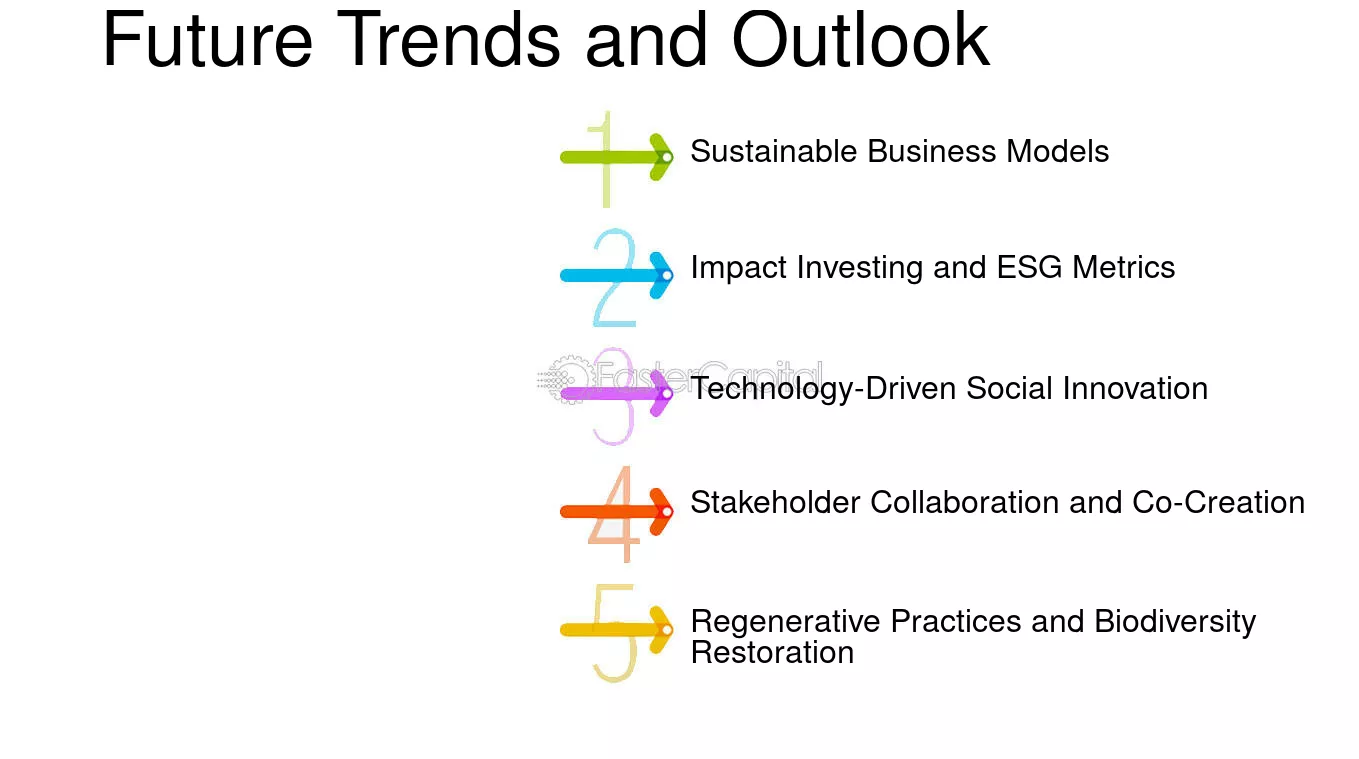 Future Trends and Outlook

1 Sustainable Business Models

2 Impact Investing and ESG Metrics

3 Technology-Driven Social Innovation

4 Stakeholder Collaboration and Co-Creation

5 Regenerative Practices and Biodiversity Restoration

FasterCapital